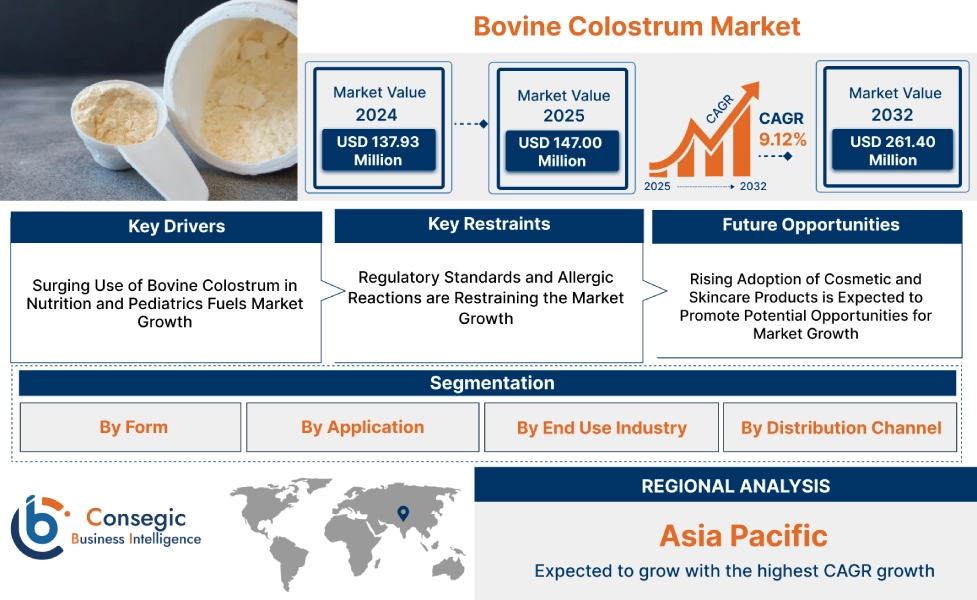 Bovine Colostrum Market

Market Value
2024
USD 137.93 Million

Market Value
2025
USD 147.00 Million

CAGR
CAGR
9.12%
2025 2032

Market Value
2032
USD 261.40 Million

Key Drivers
Surging Use of Bovine Colostrum in Nutrition and Pediatrics Fuels Market Growth

Key Restraints
Regulatory Standards and Allergic Reactions are Restraining the Market Growth

Future Opportunities
Rising Adoption of Cosmetic and Skincare Products is Expected to Promote Potential Opportunities for Market Growth

Segmentation

By Form

By Application

By End Use Industry

By Distribution Channel

Consegic
Business Intelligence

REGIONAL ANALYSIS

Asia Pacific

Expected to grow with the highest CAGR growth